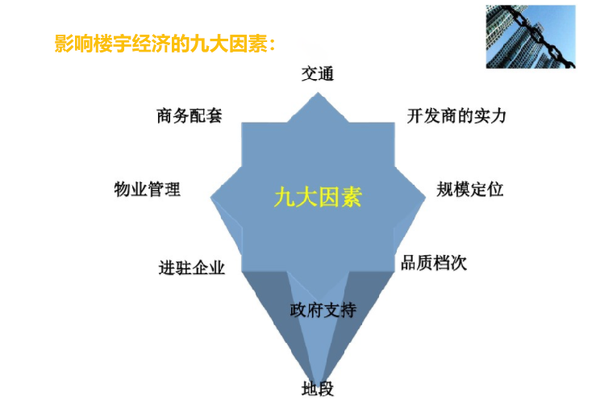 影响楼宇经济的九大因素：

交通

商务配套

开发商的实力

物业管理

九大因素

规模定位

进驻企业

品质档次

政府支持

地段